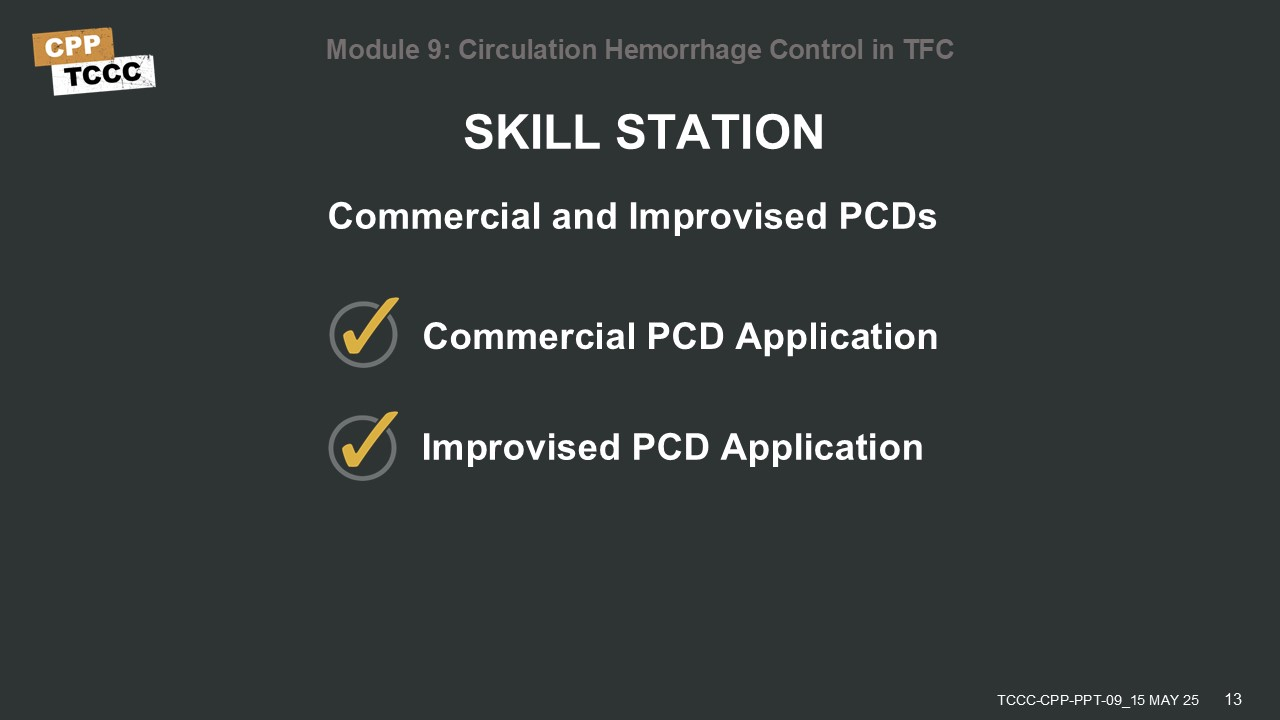 CPP
TCCC

Module 9: Circulation Hemorrhage Control in TFC

SKILL STATION

Commercial and Improvised PCDs

Commercial PCD Application

Improvised PCD Application

TCCC-CPP-PPT-09_15 MAY 25 13